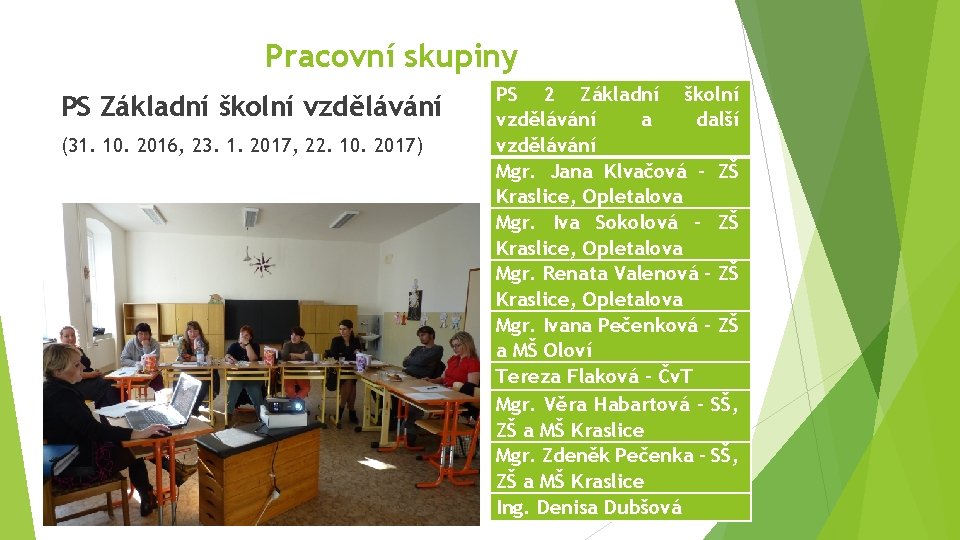 Pracovní skupiny

PS Základní školní vzdělávání

(31. 10. 2016, 23. 1. 2017, 22. 10. 2017)

| PS 2 Základní školní vzdělávání a další vzdělávání |
|---|
| Mgr. Jana Klvačová - ZŠ Kraslice, Opletalova |
| Mgr. Iva Sokolová - ZŠ Kraslice, Opletalova |
| Mgr. Renata Valenová - ZŠ Kraslice, Opletalova |
| Mgr. Ivana Pečenková - ZŠ a MŠ Oloví |
| Tereza Flaková - ČvT |
| Mgr. Věra Habartová - SŠ, ZŠ a MŠ Kraslice |
| Mgr. Zdeněk Pečenka - SŠ, ZŠ a MŠ Kraslice |
| Ing. Denisa Dubšová |